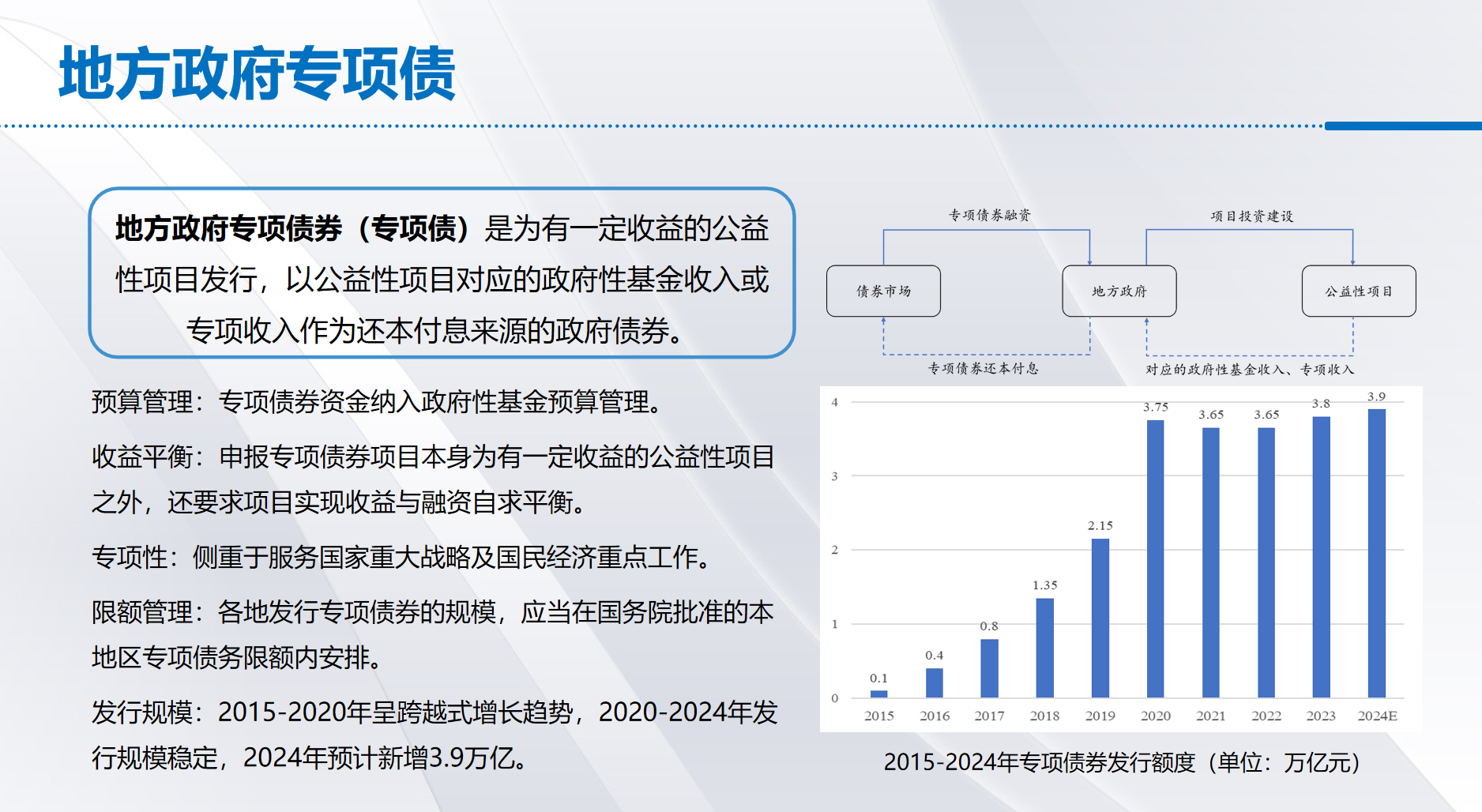 地方政府专项债

地方政府专项债券（专项债）是为有一定收益的公益性项目发行，以公益性项目对应的政府性基金收入或专项收入作为还本付息来源的政府债券。

预算管理：专项债券资金纳入政府性基金预算管理。

收益平衡：申报专项债券项目本身为有一定收益的公益性项目之外，还要求项目实现收益与融资自求平衡。

专项性：侧重于服务国家重大战略及国民经济重点工作。

限额管理：各地发行专项债券的规模，应当在国务院批准的本地区专项债务限额内安排。

发行规模：2015-2020年呈跨越式增长趋势，2020-2024年发行规模稳定，2024年预计新增3.9万亿。

专项债券融资
项目投资建设
债券市场
地方政府
公益性项目
专项债券还本付息
对应的政府性基金收入、专项收入

4
3
2
1
0
0.1
0.4
0.8
1.35
2.15
3.75
3.65
3.65
3.8
3.9
2015
2016
2017
2018
2019
2020
2021
2022
2023
2024E

2015-2024年专项债券发行额度（单位：万亿元）